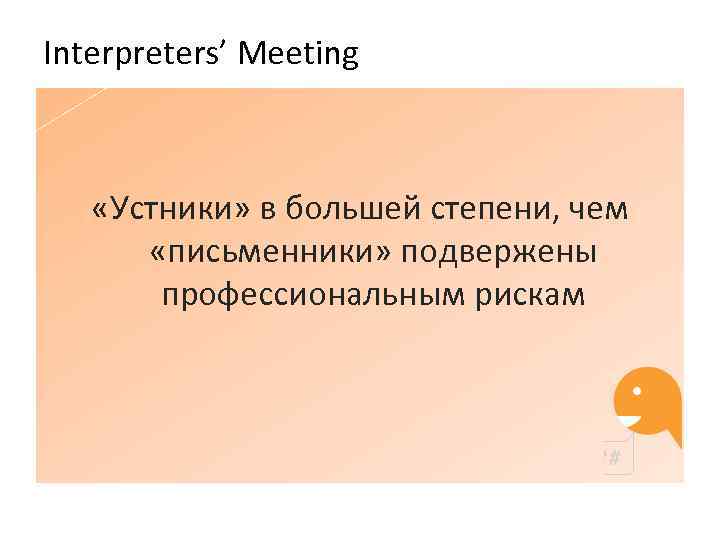 Interpreters' Meeting

«Устники» в большей степени, чем «письменники» подвержены профессиональным рискам

‹#›